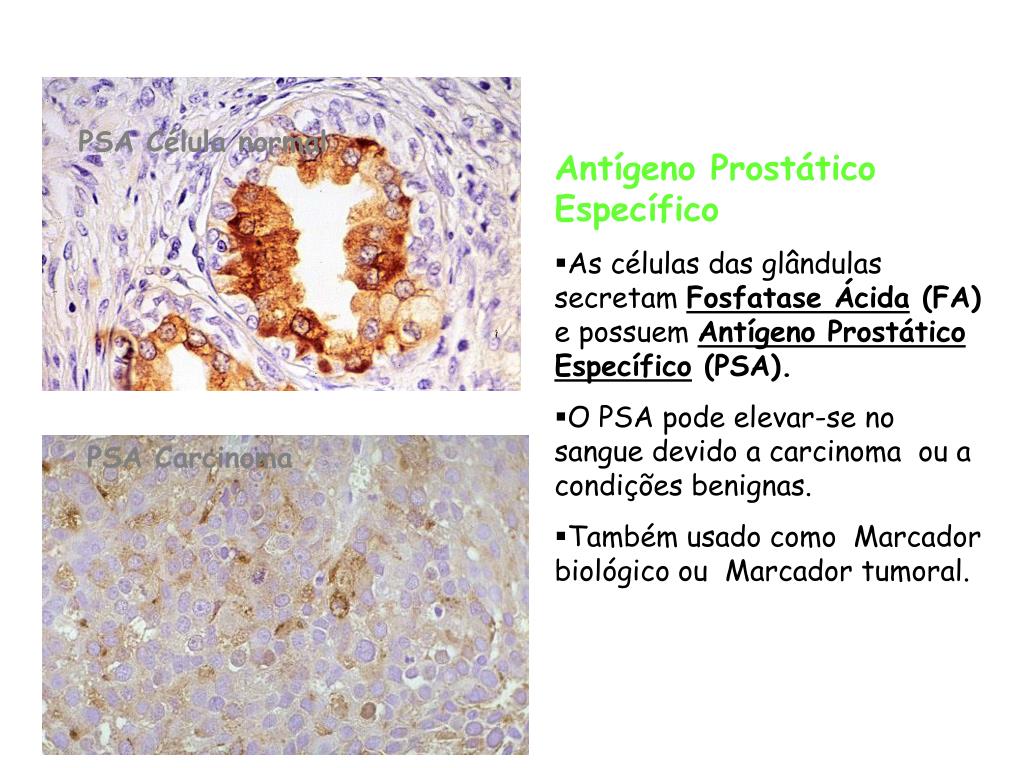 PSA Célula normal

PSA Carcinoma

Antígeno Prostático Específico

▪As células das glândulas secretam Fosfatase Ácida (FA) e possuem Antígeno Prostático Específico (PSA).

▪O PSA pode elevar-se no sangue devido a carcinoma ou a condições benignas.

▪Também usado como Marcador biológico ou Marcador tumoral.